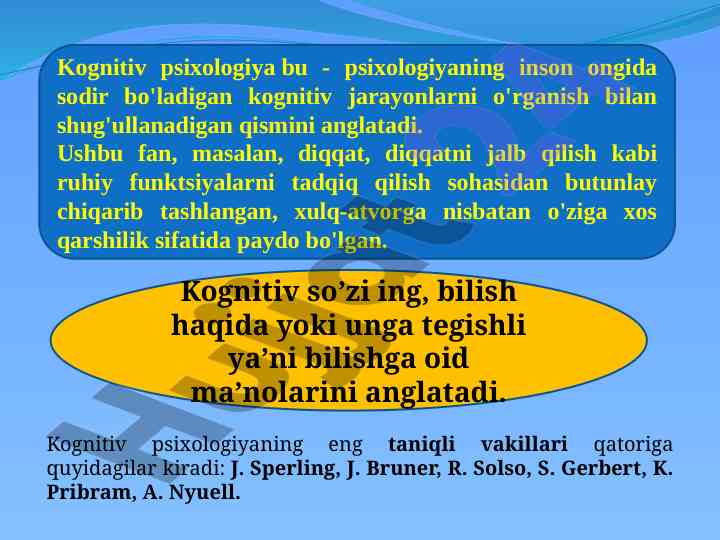 Kognitiv psixologiya bu - psixologiyaning inson ongida sodir bo'ladigan kognitiv jarayonlarni o'rganish bilan shug'ullanadigan qismini anglatadi.
Ushbu fan, masalan, diqqat, diqqatni jalb qilish kabi ruhiy funktsiyalarni tadqiq qilish sohasidan butunlay chiqarib tashlangan, xulq-atvorga nisbatan o'ziga xos qarshilik sifatida paydo bo'lgan.

Kognitiv so’zi ing, bilish haqida yoki unga tegishli ya’ni bilishga oid ma’nolarini anglatadi.

Kognitiv psixologiyaning eng taniqli vakillari qatoriga quyidagilar kiradi: J. Sperling, J. Bruner, R. Solso, S. Gerbert, K. Pribram, A. Nyuell.